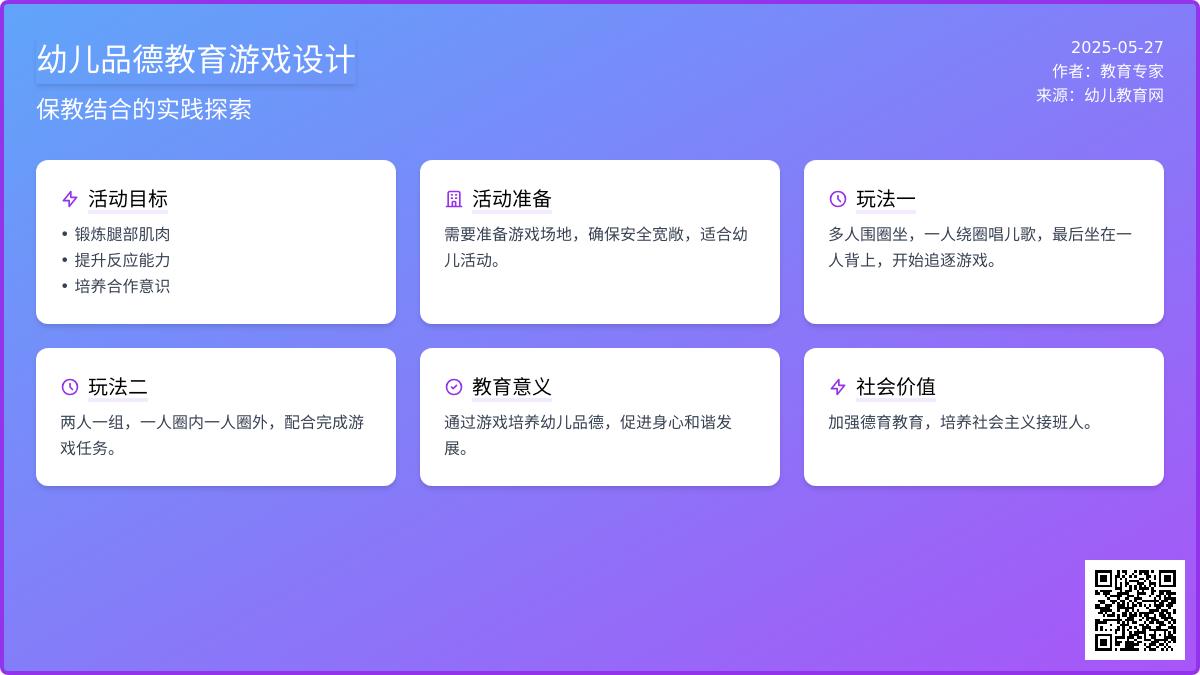 幼儿品德教育游戏设计
保教结合的实践探索

2025-05-27
作者：教育专家
来源：幼儿教育网

活动目标
• 锻炼腿部肌肉
• 提升反应能力
• 培养合作意识

活动准备
需要准备游戏场地，确保安全宽敞，适合幼儿活动。

玩法一
多人围圈坐，一人绕圈唱儿歌，最后坐在一人背上，开始追逐游戏。

玩法二
两人一组，一人圈内一人圈外，配合完成游戏任务。

教育意义
通过游戏培养幼儿品德，促进身心和谐发展。

社会价值
加强德育教育，培养社会主义接班人。